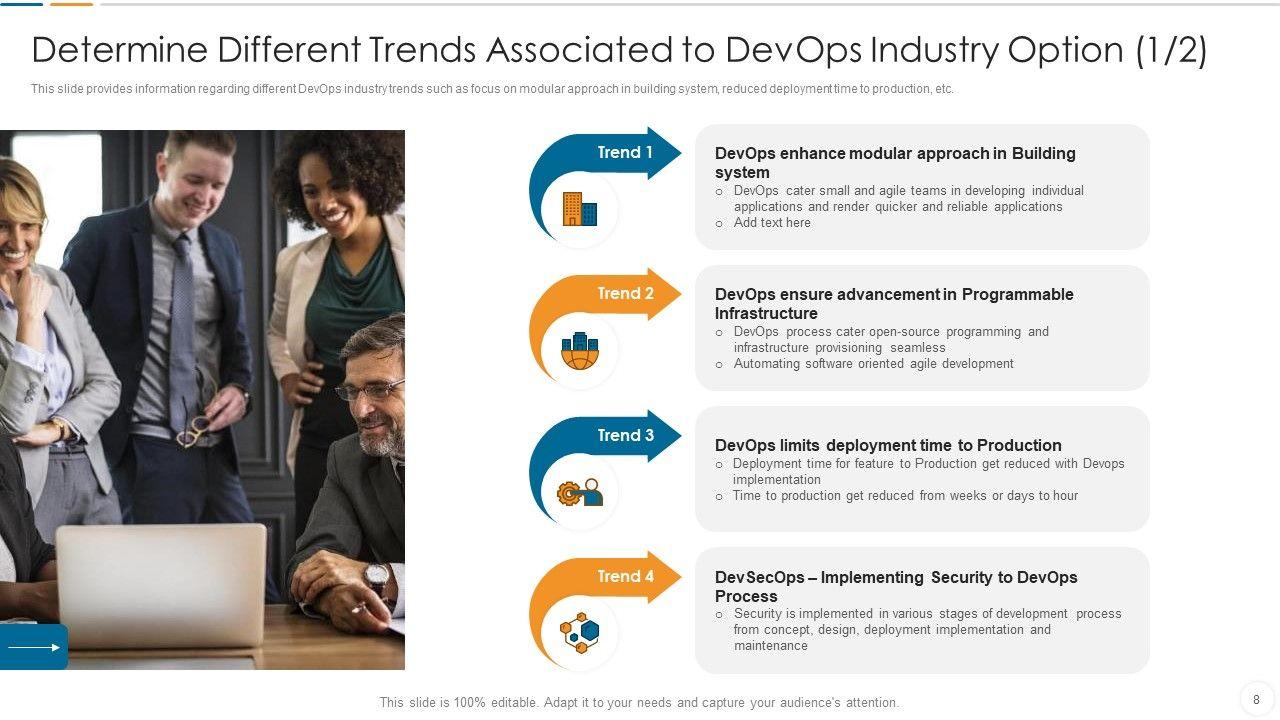 Determine Different Trends Associated to DevOps Industry Option (1/2)

This slide provides information regarding different DevOps industry trends such as focus on modular approach in building system, reduced deployment time to production, etc.

Trend 1

DevOps enhance modular approach in Building system

o DevOps cater small and agile teams in developing individual applications and render quicker and reliable applications
o Add text here

Trend 2

DevOps ensure advancement in Programmable Infrastructure

o DevOps process cater open-source programming and infrastructure provisioning seamless
o Automating software oriented agile development

Trend 3

DevOps limits deployment time to Production

o Deployment time for feature to Production get reduced with Devops implementation
o Time to production get reduced from weeks or days to hour

Trend 4

DevSecOps – Implementing Security to DevOps Process

o Security is implemented in various stages of development process from concept, design, deployment implementation and maintenance

This slide is 100% editable. Adapt it to your needs and capture your audience's attention.

8